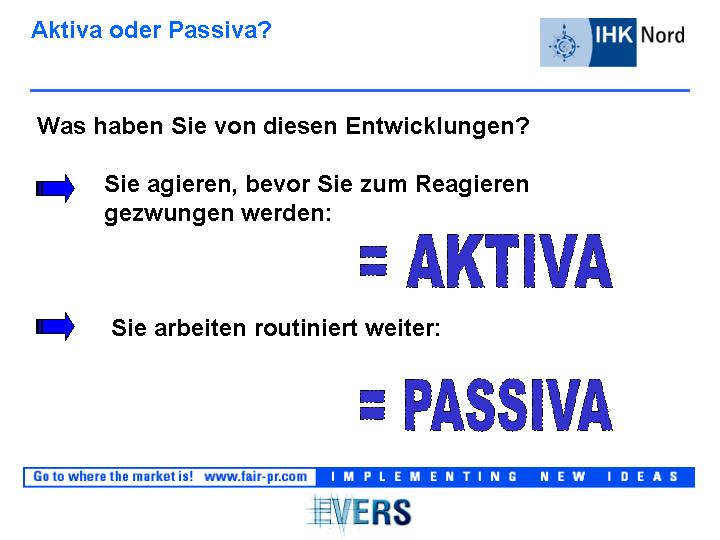 Aktiva oder Passiva?

IHK Nord

Was haben Sie von diesen Entwicklungen?

Sie agieren, bevor Sie zum Reagieren gezwungen werden:

= AKTIVA

Sie arbeiten routiniert weiter:

= PASSIVA

Go to where the market is! www.fair-pr.com IMPLEMENTING NEW IDEAS

EVERS